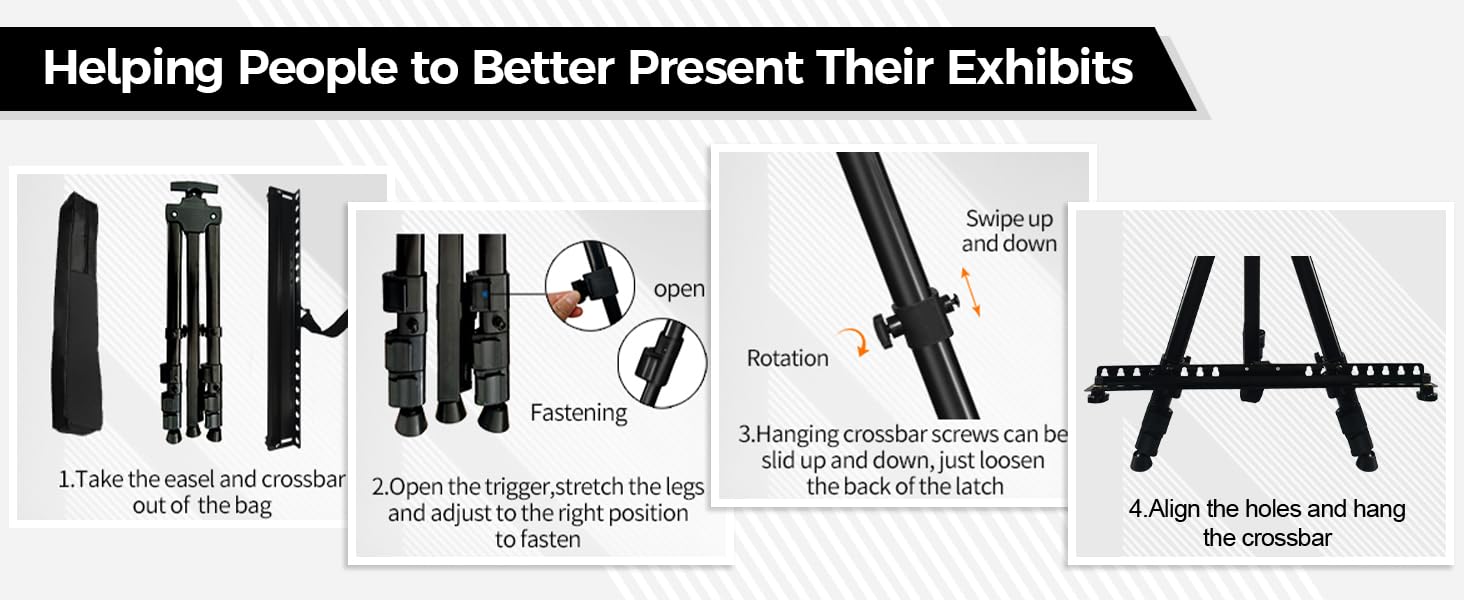 Helping People to Better Present Their Exhibits

1.Take the easel and crossbar out of the bag

open

Fastening

2.Open the trigger,stretch the legs and adjust to the right position to fasten

Swipe up and down

Rotation

3.Hanging crossbar screws can be slid up and down, just loosen the back of the latch

4.Align the holes and hang the crossbar